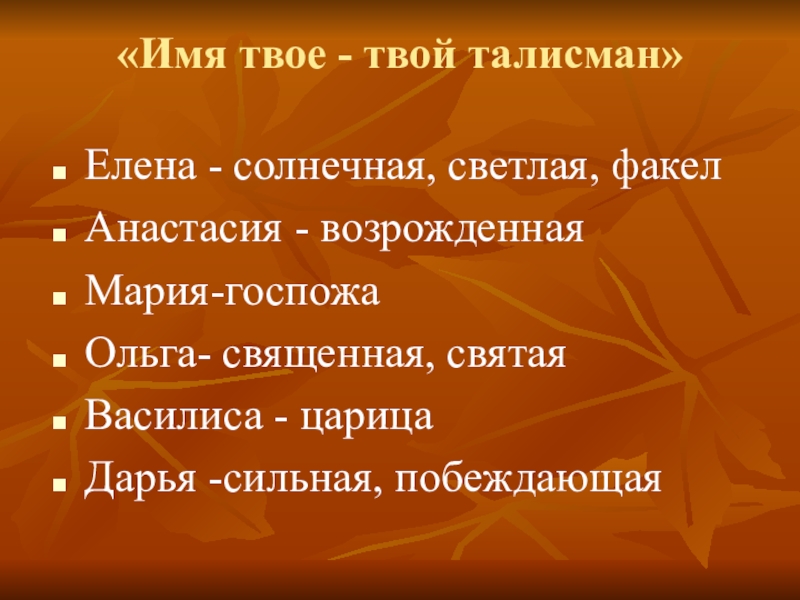 «Имя твое - твой талисман»

- Елена - солнечная, светлая, факел
- Анастасия - возрожденная
- Мария-госпожа
- Ольга- священная, святая
- Василиса - царица
- Дарья -сильная, побеждающая